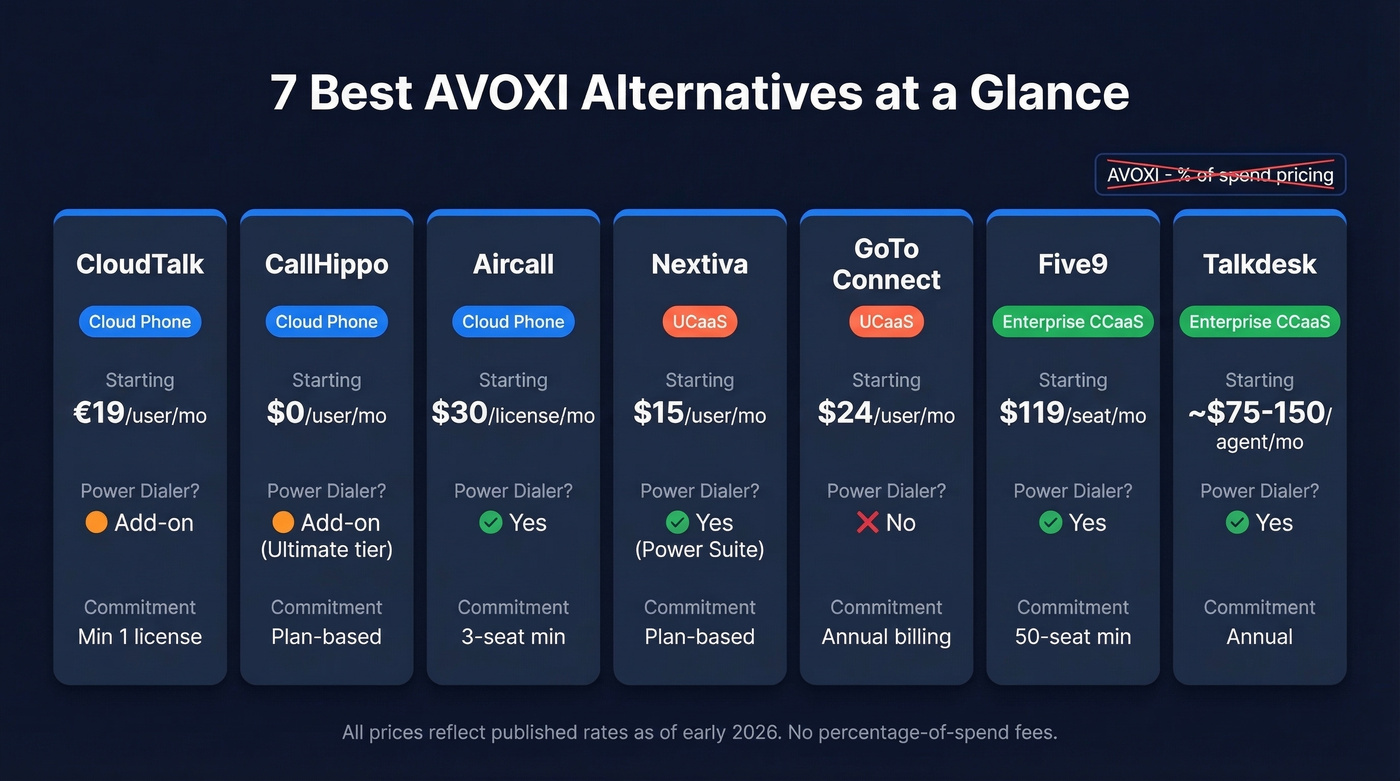 7 Best AVOXI Alternatives at a Glance

AVOXI - % of spend pricing

CloudTalk
Cloud Phone
Starting
€19/user/mo
Power Dialer?
Add-on
Commitment
Min 1 license

CallHippo
Cloud Phone
Starting
$0/user/mo
Power Dialer?
Add-on (Ultimate tier)
Commitment
Plan-based

Aircall
Cloud Phone
Starting
$30/license/mo
Power Dialer?
Yes
Commitment
3-seat min

Nextiva
UCaaS
Starting
$15/user/mo
Power Dialer?
Yes (Power Suite)
Commitment
Plan-based

GoTo Connect
UCaaS
Starting
$24/user/mo
Power Dialer?
No
Commitment
Annual billing

Five9
Enterprise CCaaS
Starting
$119/seat/mo
Power Dialer?
Yes
Commitment
50-seat min

Talkdesk
Enterprise CCaaS
Starting
~$75-150/agent/mo
Power Dialer?
Yes
Commitment
Annual

All prices reflect published rates as of early 2026. No percentage-of-spend fees.